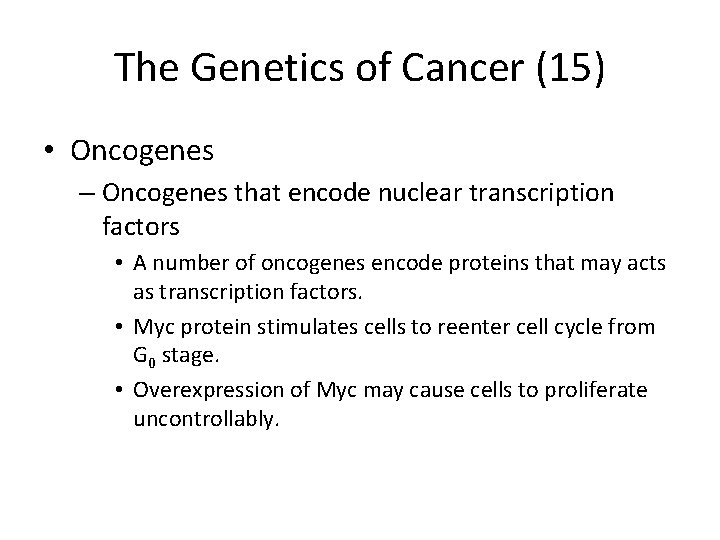 The Genetics of Cancer (15)

• Oncogenes

– Oncogenes that encode nuclear transcription factors

• A number of oncogenes encode proteins that may acts as transcription factors.

• Myc protein stimulates cells to reenter cell cycle from $G_0$ stage.

• Overexpression of Myc may cause cells to proliferate uncontrollably.